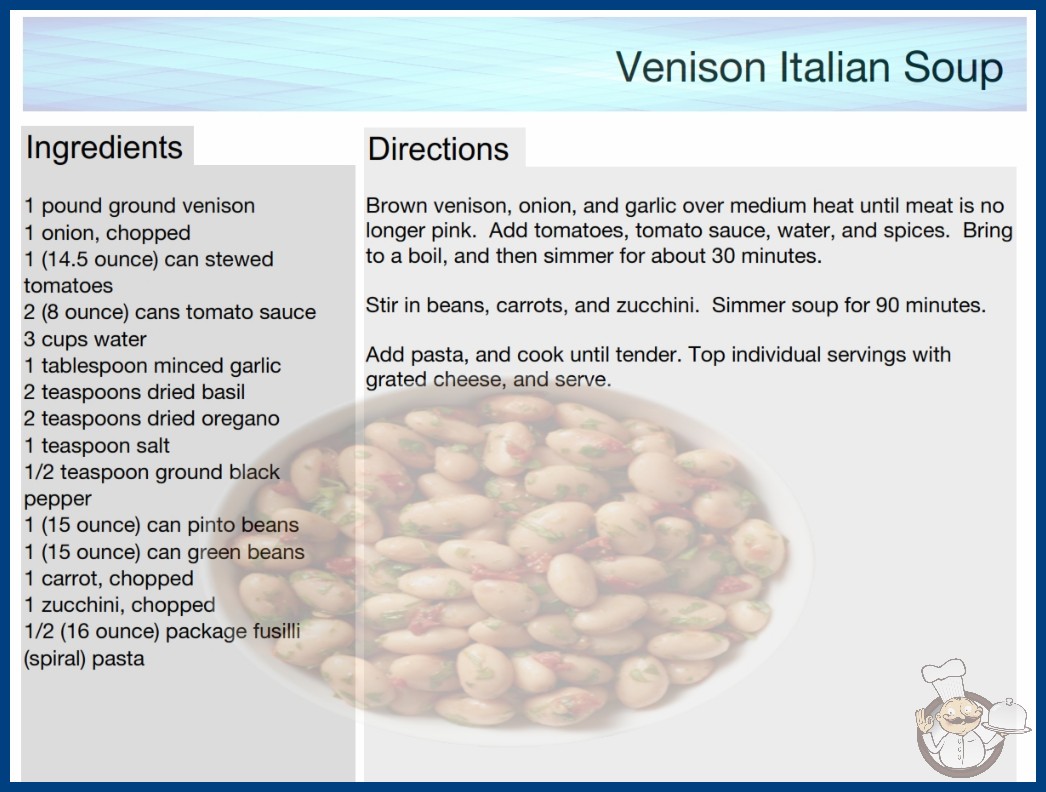 Venison Italian Soup

Ingredients

1 pound ground venison
1 onion, chopped
1 (14.5 ounce) can stewed tomatoes
2 (8 ounce) cans tomato sauce
3 cups water
1 tablespoon minced garlic
2 teaspoons dried basil
2 teaspoons dried oregano
1 teaspoon salt
1/2 teaspoon ground black pepper
1 (15 ounce) can pinto beans
1 (15 ounce) can green beans
1 carrot, chopped
1 zucchini, chopped
1/2 (16 ounce) package fusilli (spiral) pasta

Directions

Brown venison, onion, and garlic over medium heat until meat is no longer pink. Add tomatoes, tomato sauce, water, and spices. Bring to a boil, and then simmer for about 30 minutes.

Stir in beans, carrots, and zucchini. Simmer soup for 90 minutes.

Add pasta, and cook until tender. Top individual servings with grated cheese, and serve.